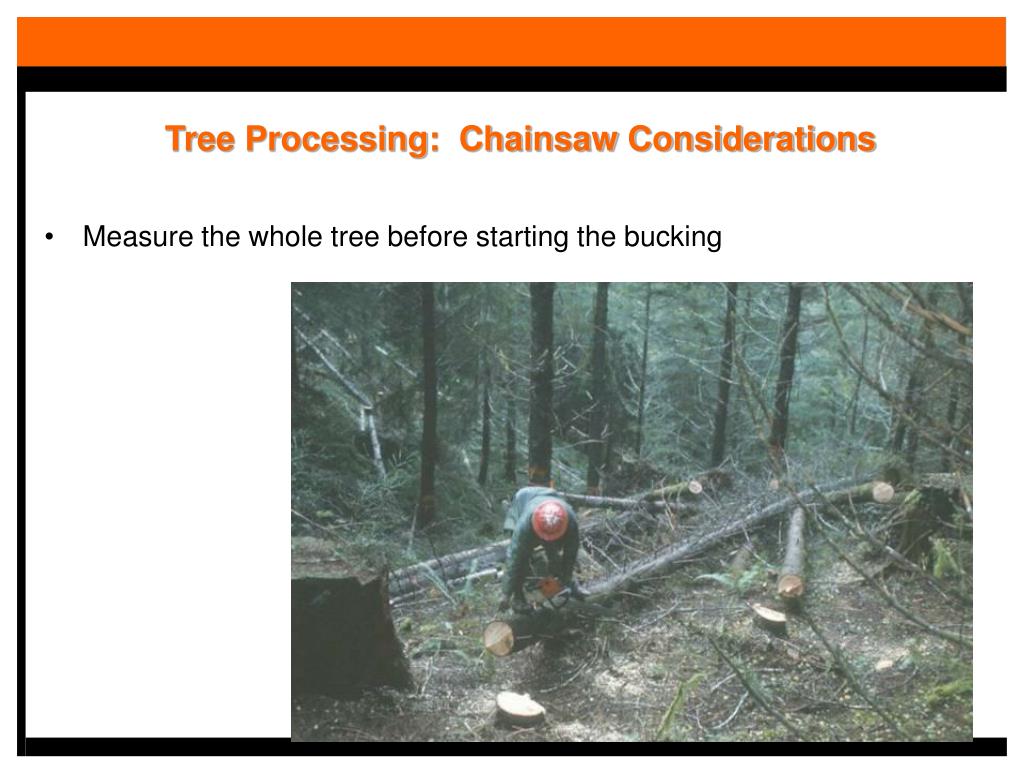 Tree Processing:  Chainsaw Considerations

• Measure the whole tree before starting the bucking